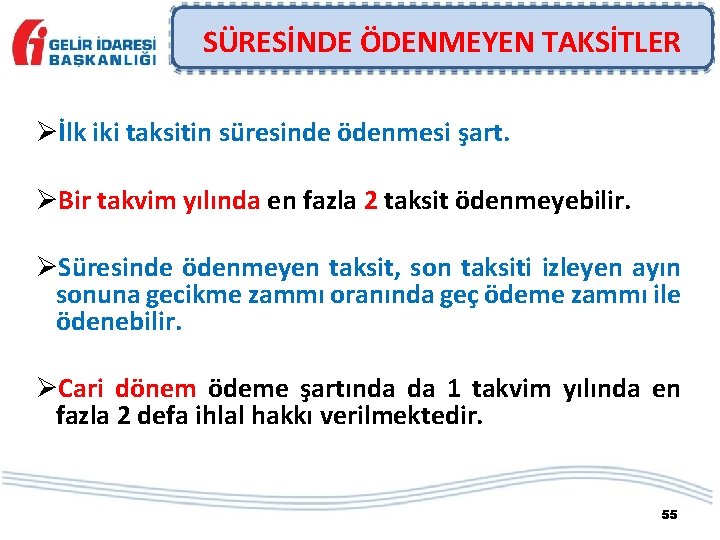 GELİR İDARESİ BAŞKANLIĞI

SÜRESİNDE ÖDENMEYEN TAKSİTLER

➢İlk iki taksitin süresinde ödenmesi şart.

➢Bir takvim yılında en fazla 2 taksit ödenmeyebilir.

➢Süresinde ödenmeyen taksit, son taksiti izleyen ayın sonuna gecikme zammı oranında geç ödeme zammı ile ödenebilir.

➢Cari dönem ödeme şartında da 1 takvim yılında en fazla 2 defa ihlal hakkı verilmektedir.

55